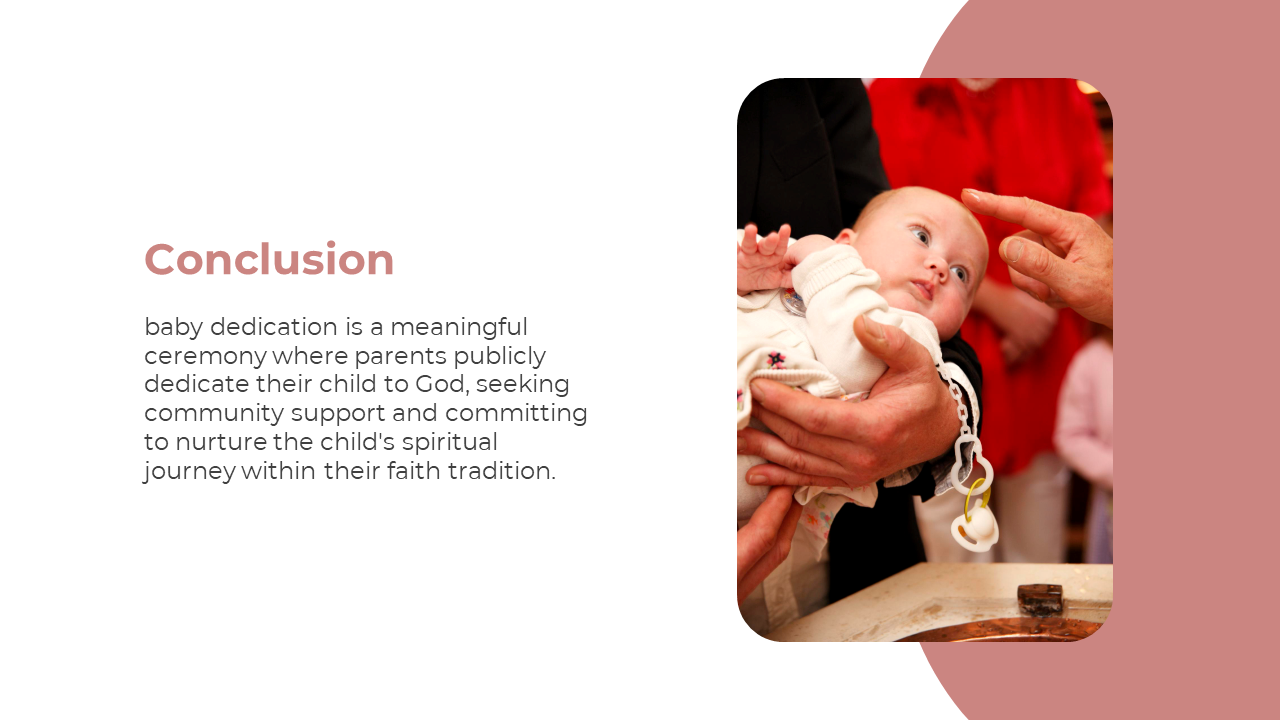 Conclusion

baby dedication is a meaningful ceremony where parents publicly dedicate their child to God, seeking community support and committing to nurture the child's spiritual journey within their faith tradition.